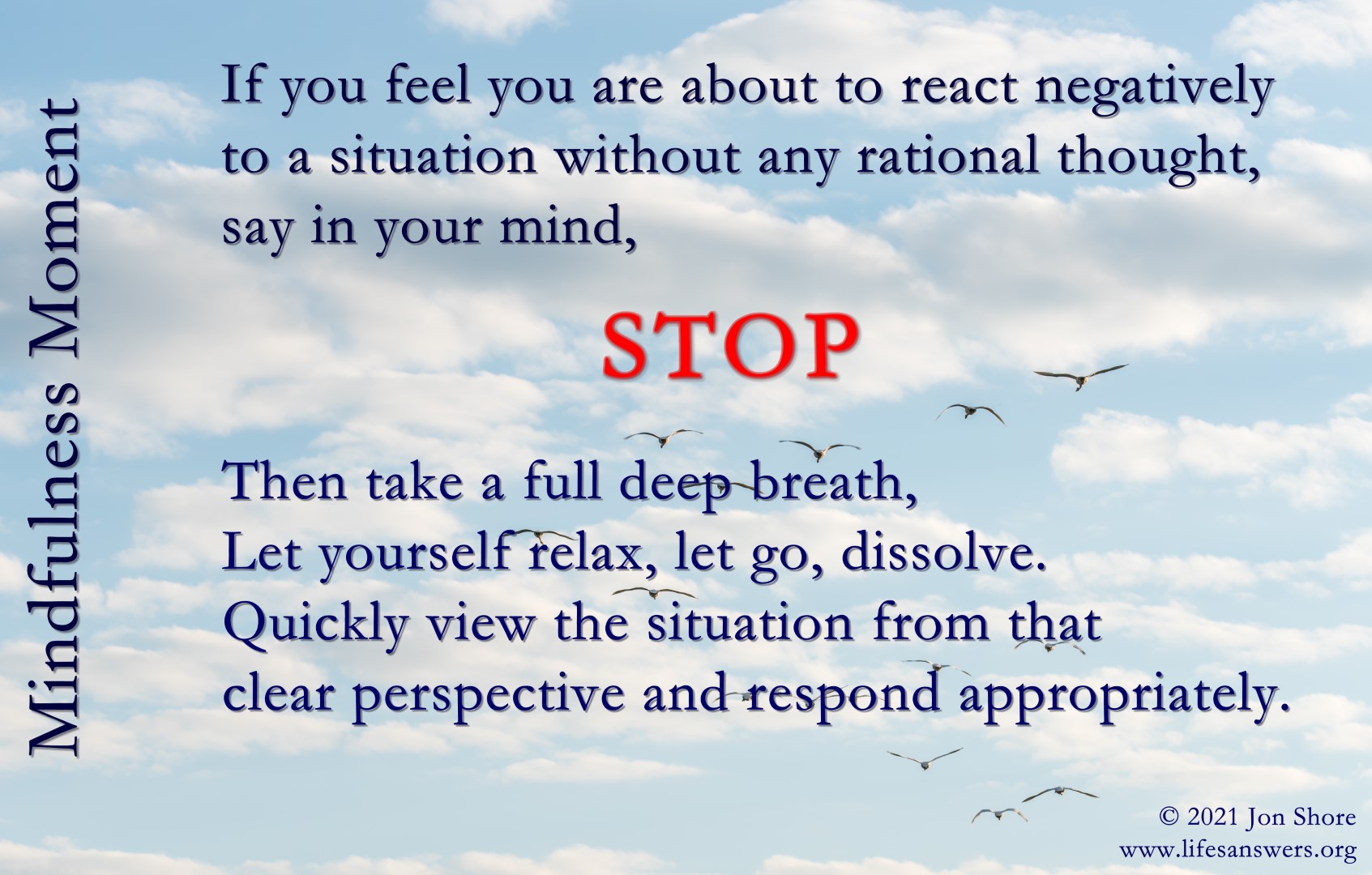 Mindfulness Moment

If you feel you are about to react negatively to a situation without any rational thought, say in your mind,

STOP

Then take a full deep breath,
Let yourself relax, let go, dissolve.
Quickly view the situation from that clear perspective and respond appropriately.

© 2021 Jon Shore
www.lifesanswers.org